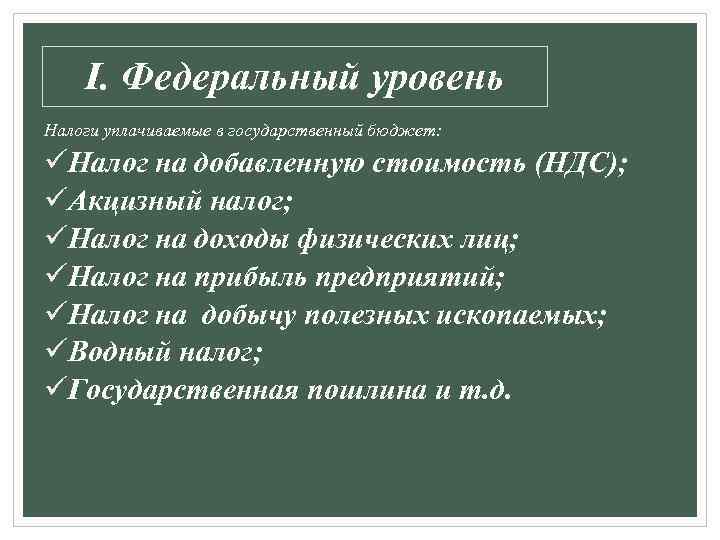 I. Федеральный уровень

Налоги уплачиваемые в государственный бюджет:

✓Налог на добавленную стоимость (НДС);
✓Акцизный налог;
✓Налог на доходы физических лиц;
✓Налог на прибыль предприятий;
✓Налог на добычу полезных ископаемых;
✓Водный налог;
✓Государственная пошлина и т.д.